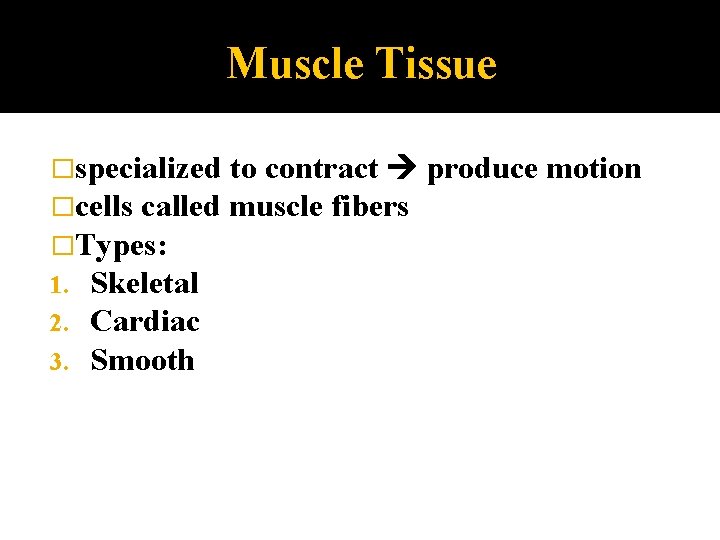 Muscle Tissue

□specialized to contract → produce motion
□cells called muscle fibers
□Types:
1. Skeletal
2. Cardiac
3. Smooth